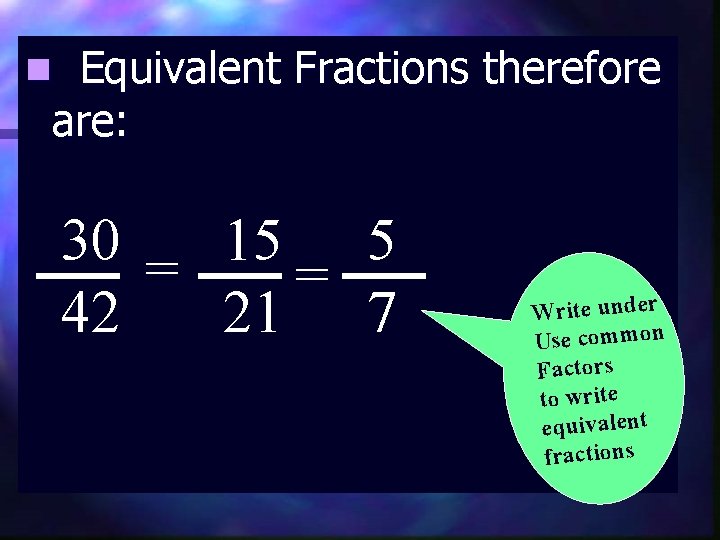 Equivalent Fractions therefore are:

$\frac{30}{42} = \frac{15}{21} = \frac{5}{7}$

Write under
Use common
Factors
to write
equivalent
fractions